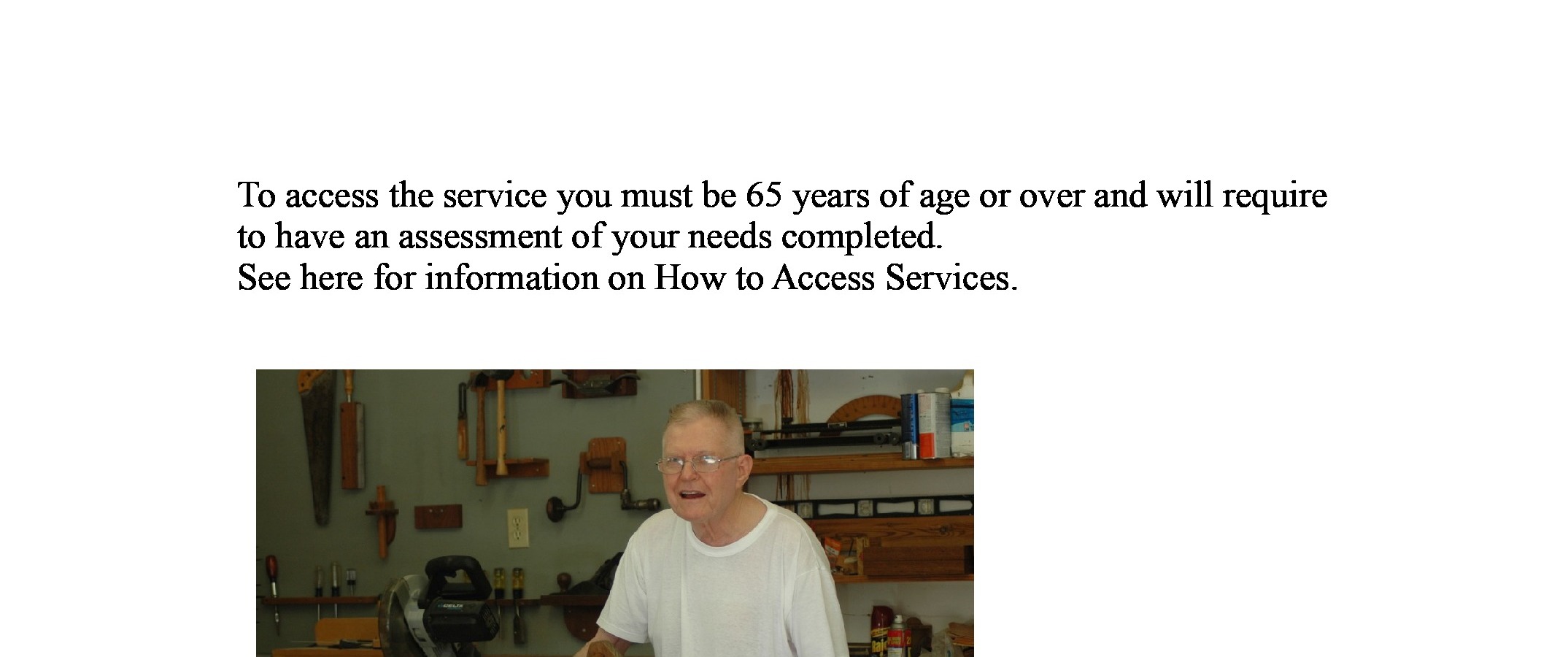 To access the service you must be 65 years of age or over and will require to have an assessment of your needs completed.
See here for information on How to Access Services.